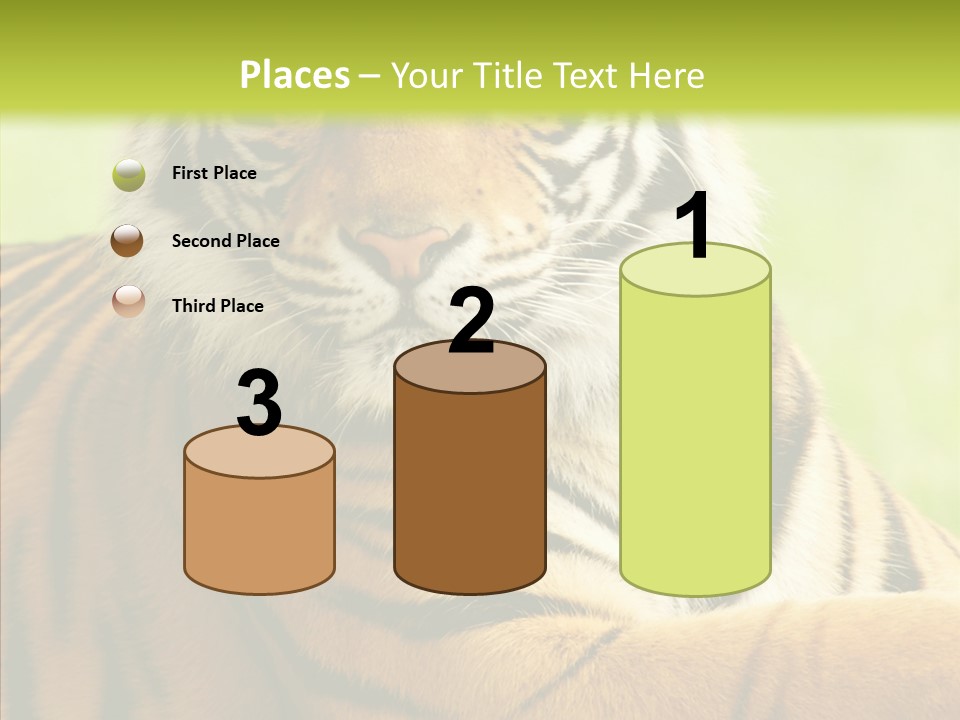 Places – Your Title Text Here

First Place

Second Place

Third Place

3

2

1